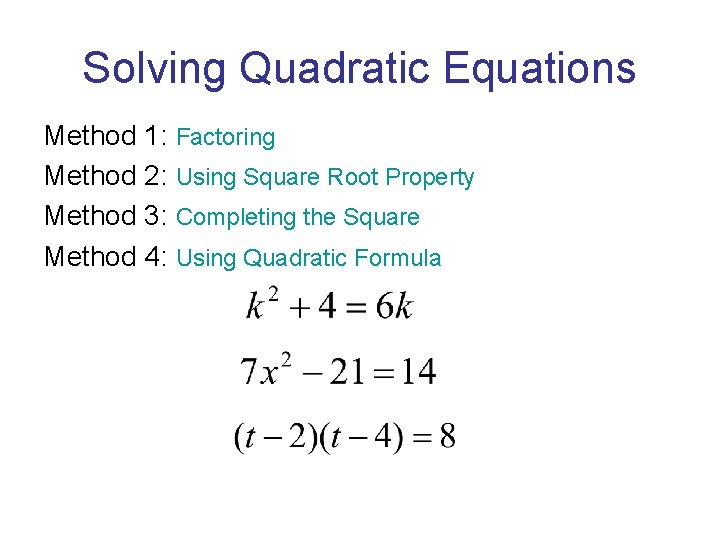 Solving Quadratic Equations

Method 1: Factoring
Method 2: Using Square Root Property
Method 3: Completing the Square
Method 4: Using Quadratic Formula

$k^2 + 4 = 6k$

$7x^2 - 21 = 14$

$(t-2)(t-4) = 8$